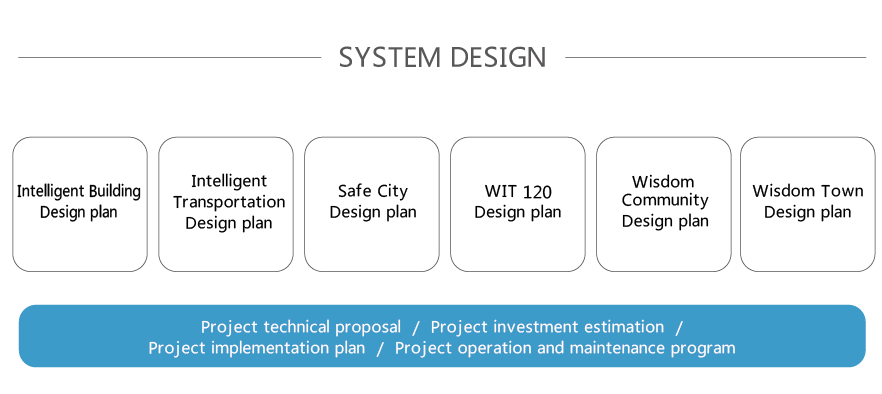 SYSTEM DESIGN

Intelligent Building Design plan

Intelligent Transportation Design plan

Safe City Design plan

WIT 120 Design plan

Wisdom Community Design plan

Wisdom Town Design plan

Project technical proposal / Project investment estimation / Project implementation plan / Project operation and maintenance program